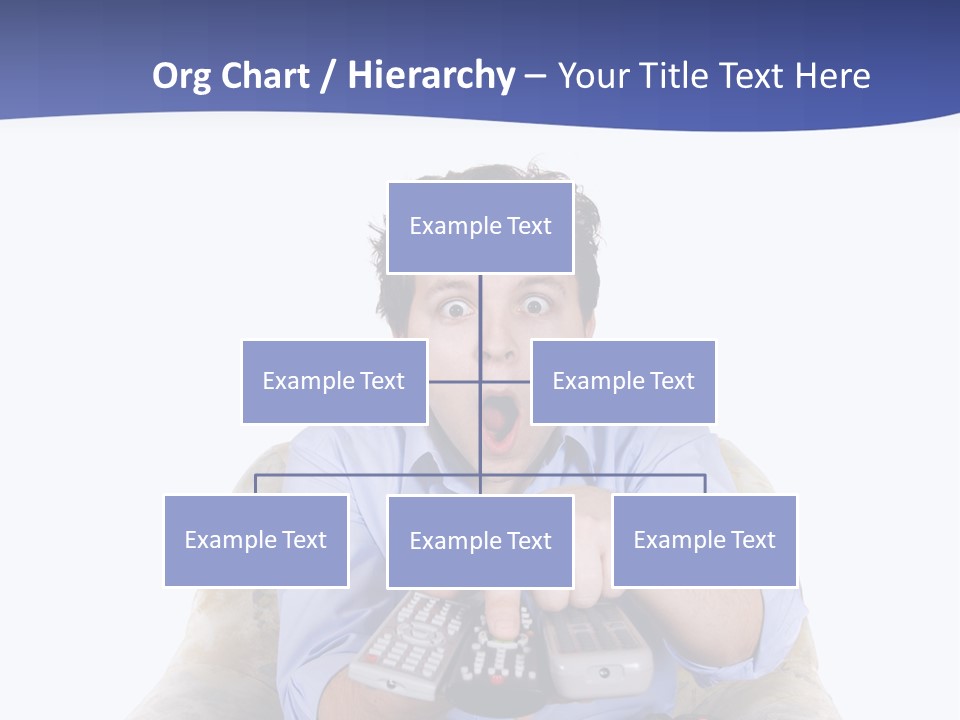 Org Chart / Hierarchy – Your Title Text Here

Example Text

Example Text

Example Text

Example Text

Example Text

Example Text